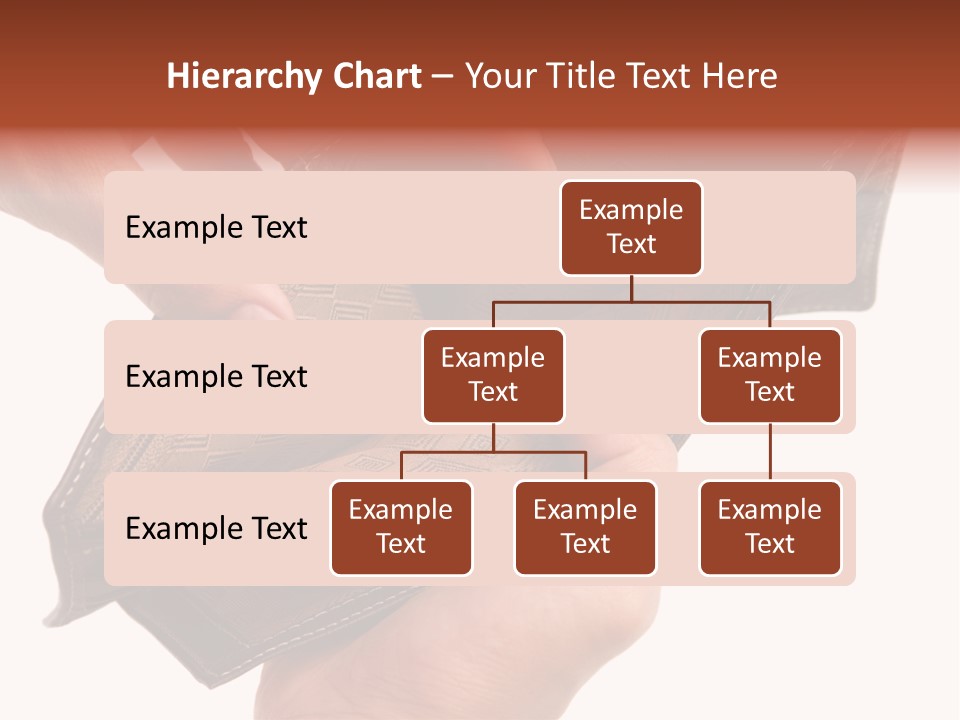 Hierarchy Chart – Your Title Text Here

Example Text

Example Text

Example Text

Example Text

Example Text

Example Text

Example Text

Example Text

Example Text